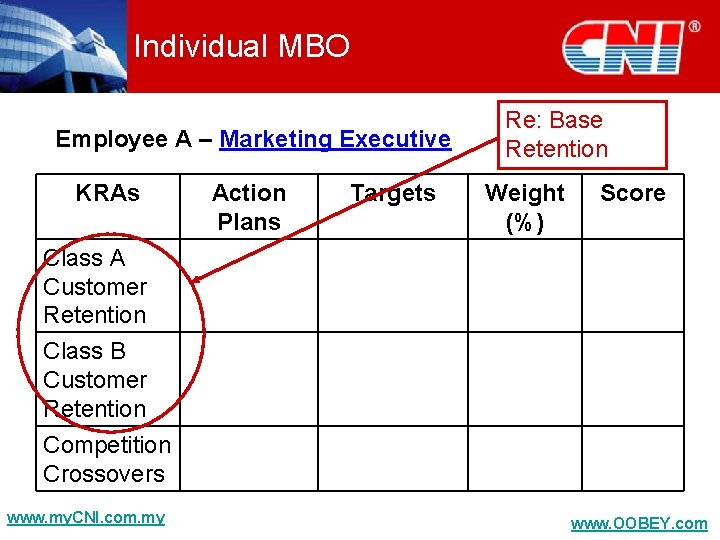 Individual MBO

CNI®

Employee A – Marketing Executive

Re: Base Retention

| KRAs | Action Plans | Targets | Weight (%) | Score |
|---|---|---|---|---|
| Class A Customer Retention | | | | |
| Class B Customer Retention | | | | |
| Competition Crossovers | | | | |

www.myCNI.com.my

www.OOBEY.com